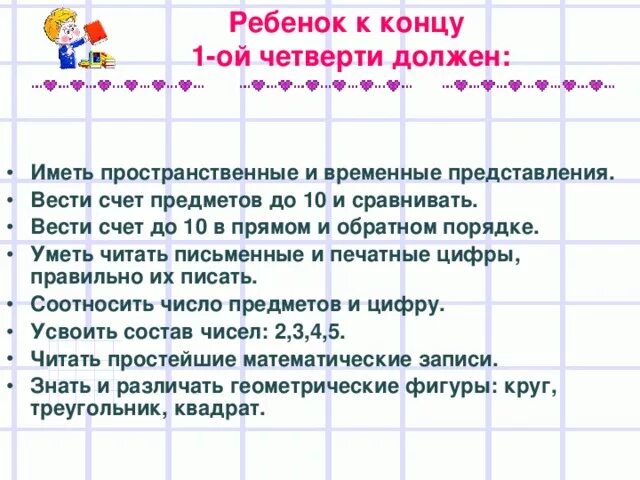 Ребенок к концу
1-ой четверти должен:

• Иметь пространственные и временные представления.
• Вести счет предметов до 10 и сравнивать.
• Вести счет до 10 в прямом и обратном порядке.
• Уметь читать письменные и печатные цифры, правильно их писать.
• Соотносить число предметов и цифру.
• Усвоить состав чисел: 2,3,4,5.
• Читать простейшие математические записи.
• Знать и различать геометрические фигуры: круг, треугольник, квадрат.